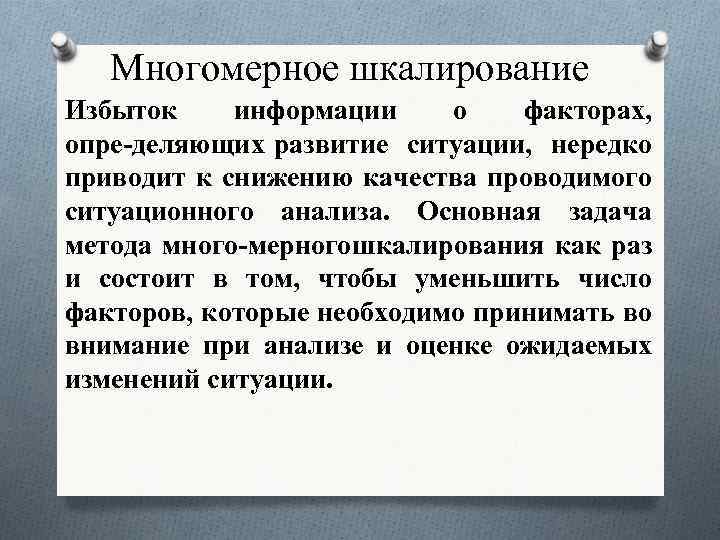 Многомерное шкалирование

Избыток информации о факторах, опре-деляющих развитие ситуации, нередко приводит к снижению качества проводимого ситуационного анализа. Основная задача метода много-мерногошкалирования как раз и состоит в том, чтобы уменьшить число факторов, которые необходимо принимать во внимание при анализе и оценке ожидаемых изменений ситуации.